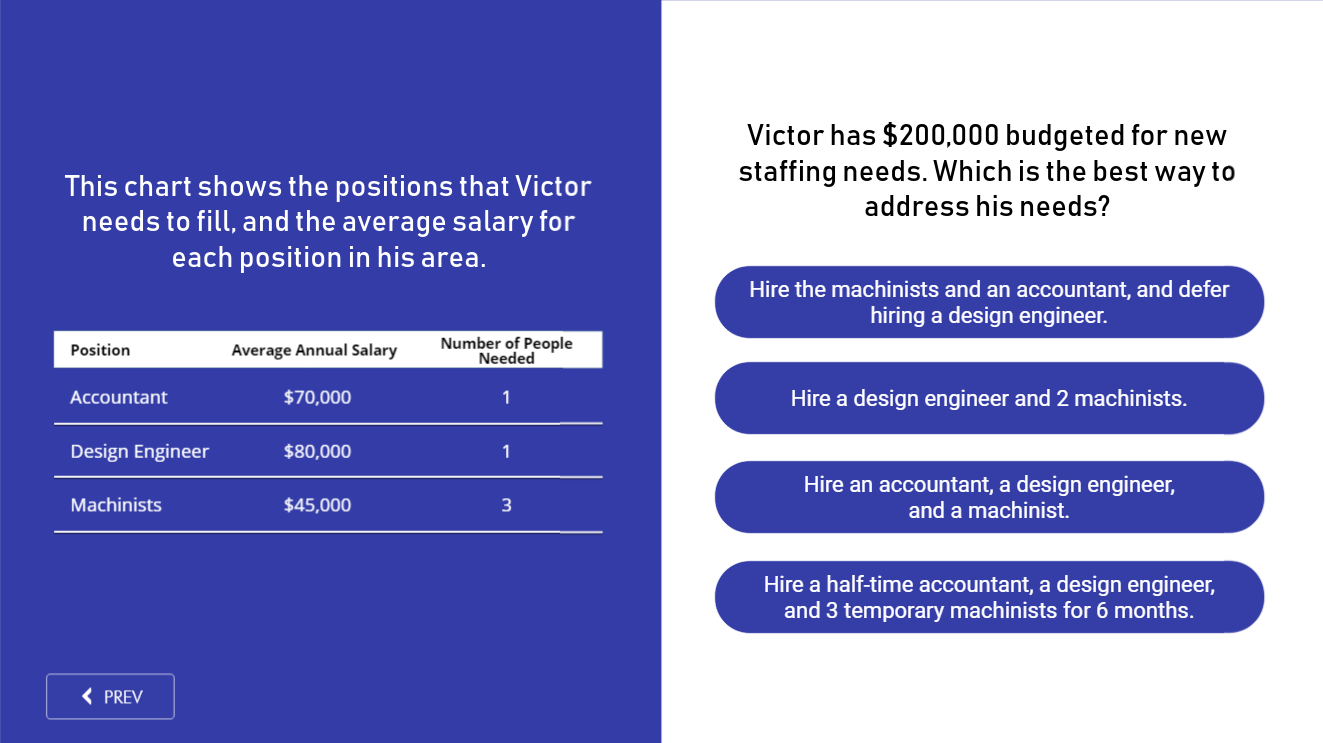 This chart shows the positions that Victor needs to fill, and the average salary for each position in his area.

| Position | Average Annual Salary | Number of People Needed |
|---|---|---|
| Accountant | \$70,000 | 1 |
| Design Engineer | \$80,000 | 1 |
| Machinists | \$45,000 | 3 |

PREV

Victor has \$200,000 budgeted for new staffing needs. Which is the best way to address his needs?

Hire the machinists and an accountant, and defer hiring a design engineer.

Hire a design engineer and 2 machinists.

Hire an accountant, a design engineer, and a machinist.

Hire a half-time accountant, a design engineer, and 3 temporary machinists for 6 months.